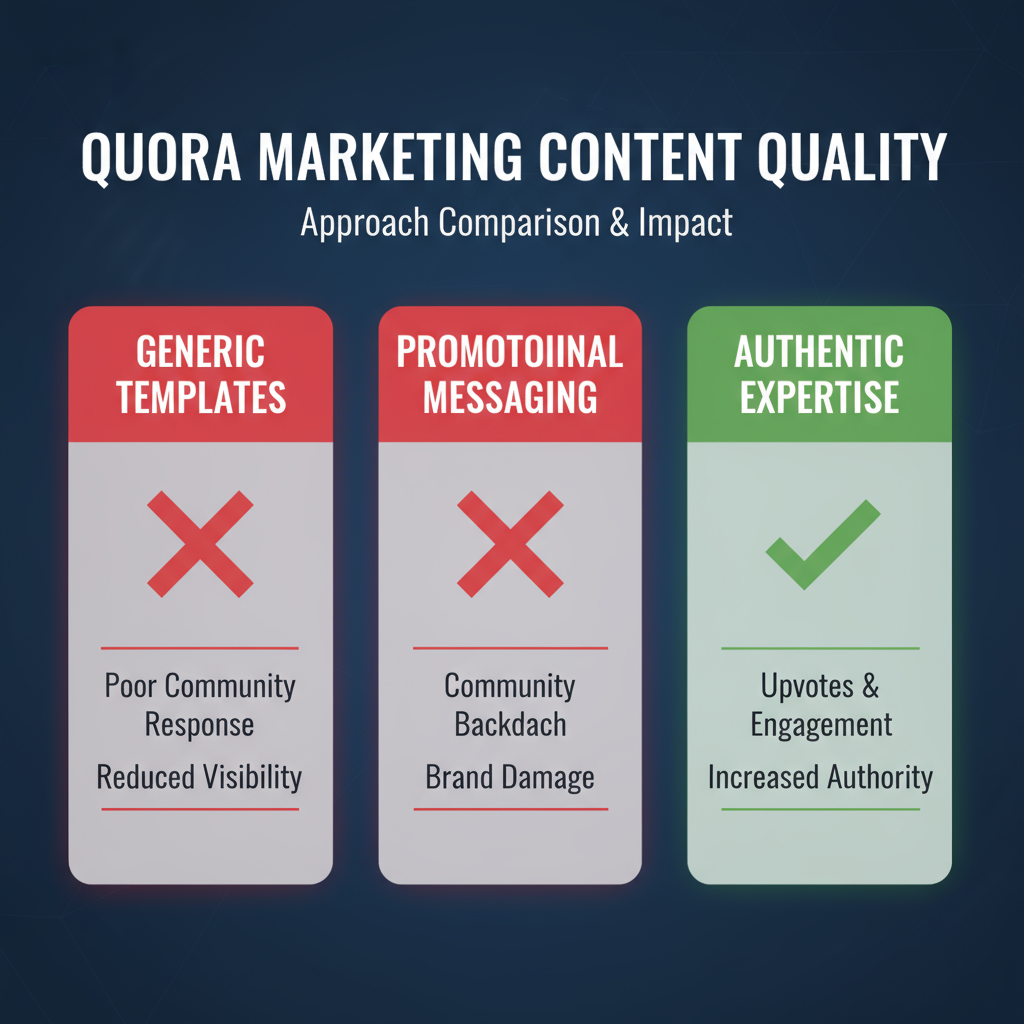 QUORA MARKETING CONTENT QUALITY

Approach Comparison & Impact

GENERIC TEMPLATES

Poor Community Response

Reduced Visibility

PROMOTOIINAL MESSAGING

Community Backdach

Brand Damage

AUTHENTIC EXPERTISE

Upvotes & Engagement

Increased Authority